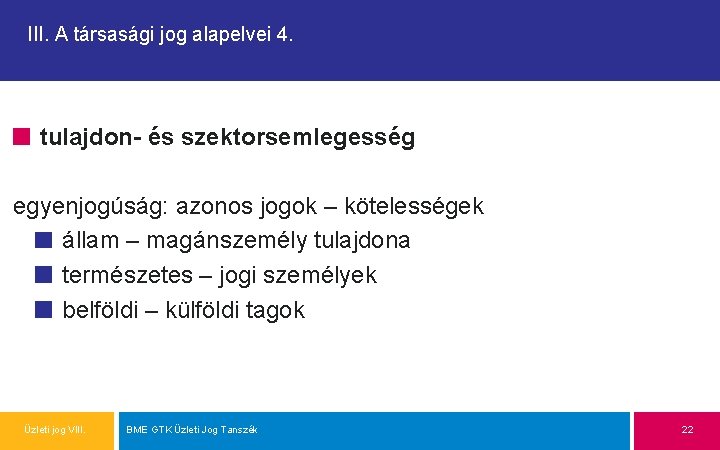 III. A társasági jog alapelvei 4.

tulajdon- és szektorsemlegesség

egyenjogúság: azonos jogok – kötelességek

állam – magánszemély tulajdona

természetes – jogi személyek

belföldi – külföldi tagok

Üzleti jog VIII.

BME GTK Üzleti Jog Tanszék

22